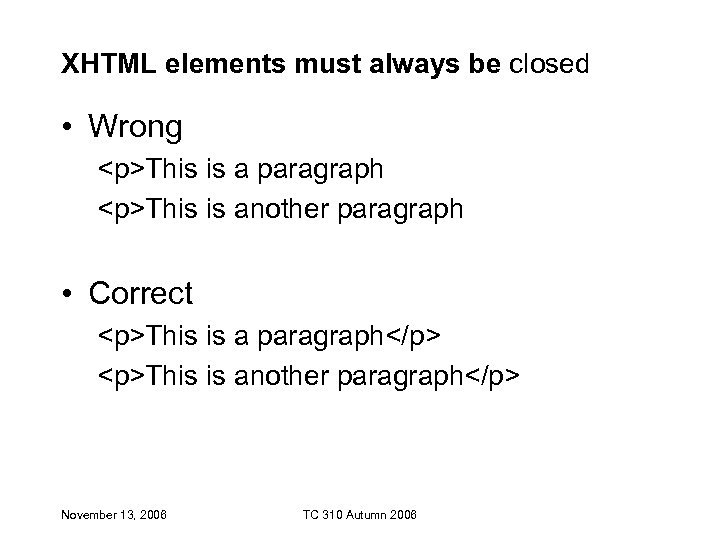 XHTML elements must always be closed

• Wrong

<p>This is a paragraph

<p>This is another paragraph

• Correct

<p>This is a paragraph</p>

<p>This is another paragraph</p>

November 13, 2006

TC 310 Autumn 2006